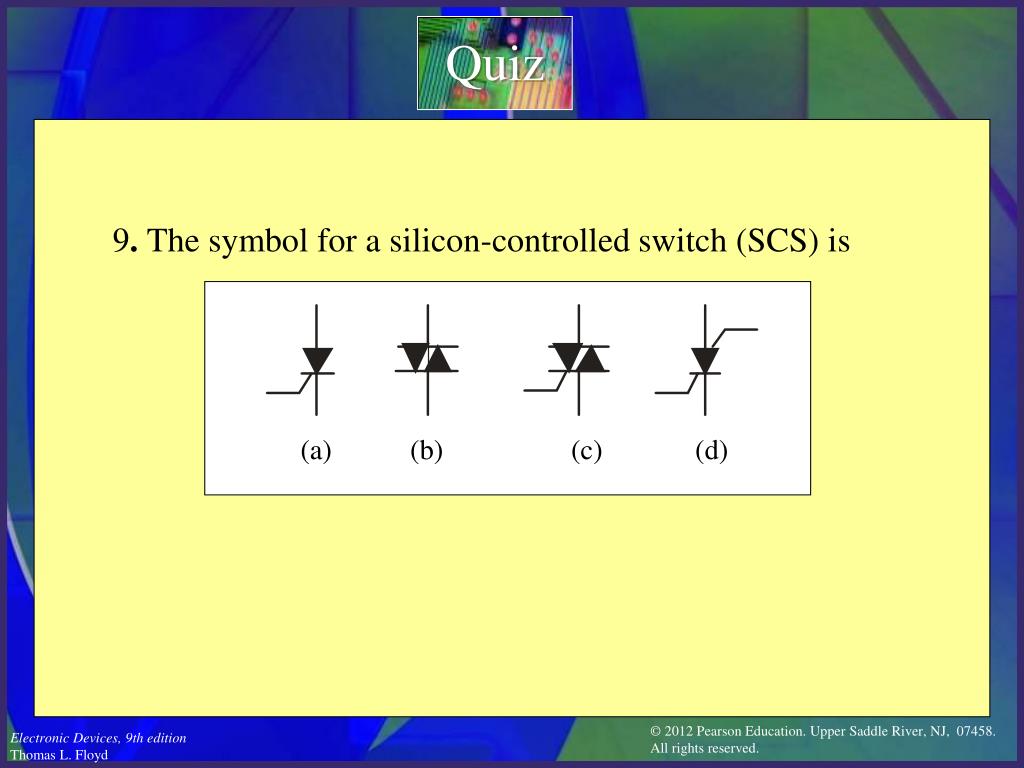 Quiz

9. The symbol for a silicon-controlled switch (SCS) is

(a) (b) (c) (d)

Electronic Devices, 9th edition
Thomas L. Floyd

© 2012 Pearson Education. Upper Saddle River, NJ, 07458.
All rights reserved.